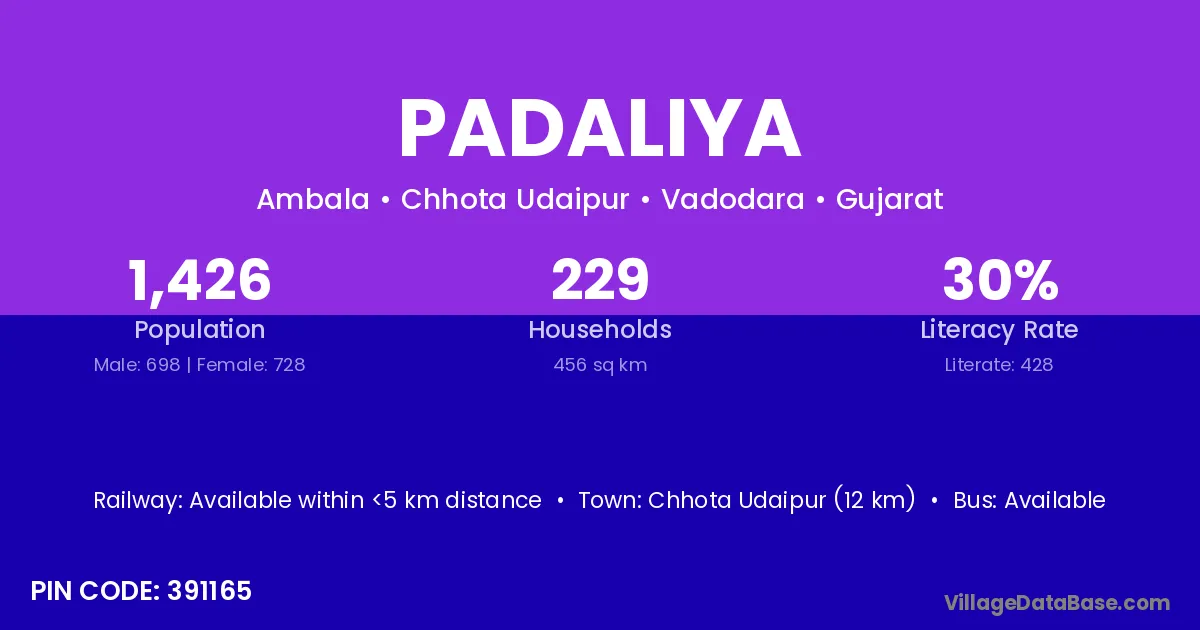 PADALIYA

Ambala • Chhota Udaipur • Vadodara • Gujarat

1,426
Population
Male: 698 | Female: 728

229
Households
456 sq km

30%
Literacy Rate
Literate: 428

Railway: Available within <5 km distance • Town: Chhota Udaipur (12 km) • Bus: Available

PIN CODE: 391165

VillageDataBase.com